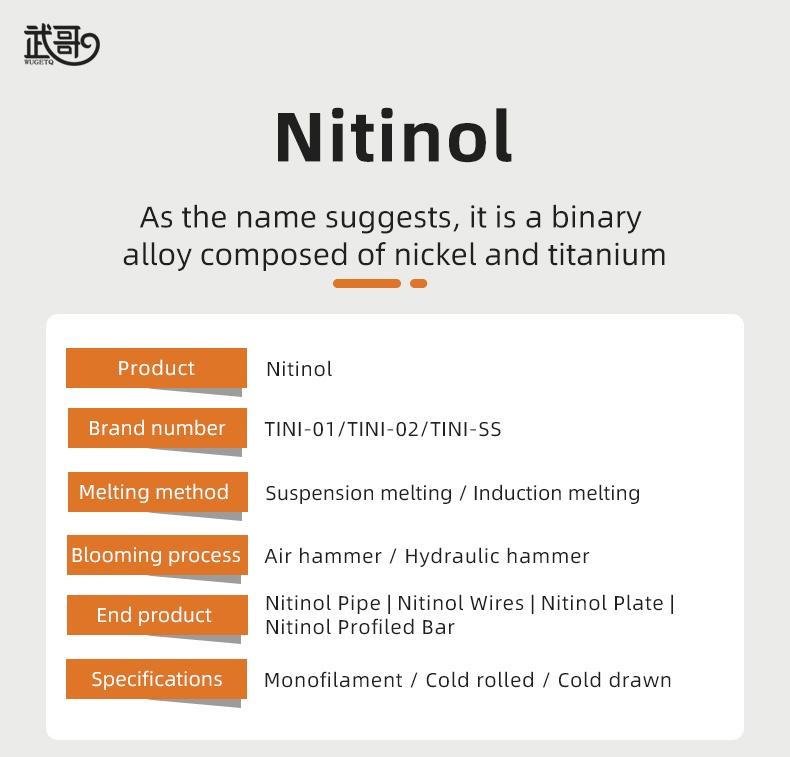 武哥
WUGETQ

Nitinol

As the name suggests, it is a binary alloy composed of nickel and titanium

| Product | Nitinol |
|---|---|
| Brand number | TINI-01/TINI-02/TINI-SS |
| Melting method | Suspension melting / Induction melting |
| Blooming process | Air hammer / Hydraulic hammer |
| End product | Nitinol Pipe \| Nitinol Wires \| Nitinol Plate \| Nitinol Profiled Bar |
| Specifications | Monofilament / Cold rolled / Cold drawn |